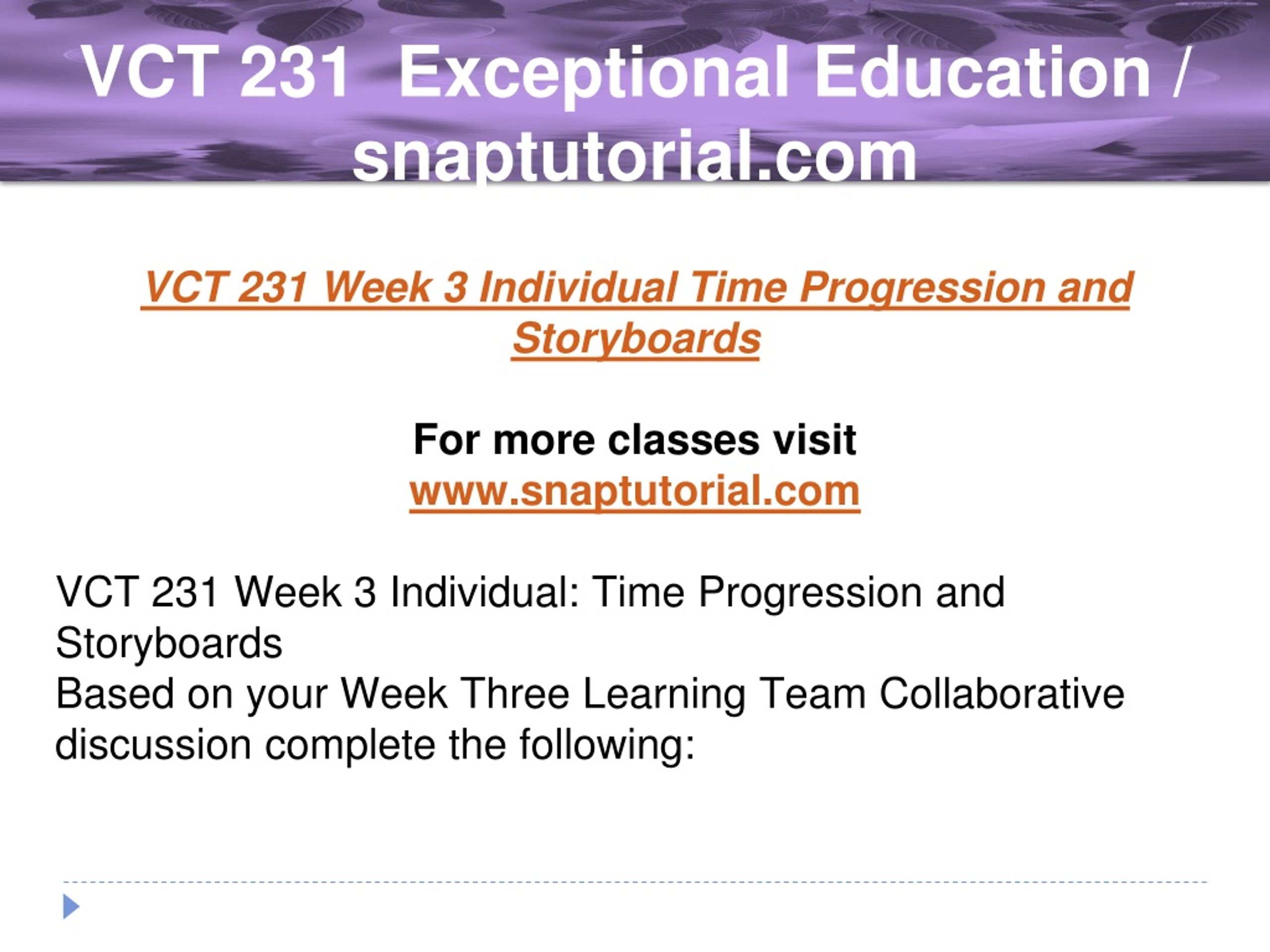 VCT 231 Exceptional Education / snaptutorial.com

VCT 231 Week 3 Individual Time Progression and Storyboards

For more classes visit
www.snaptutorial.com

VCT 231 Week 3 Individual: Time Progression and Storyboards
Based on your Week Three Learning Team Collaborative discussion complete the following: